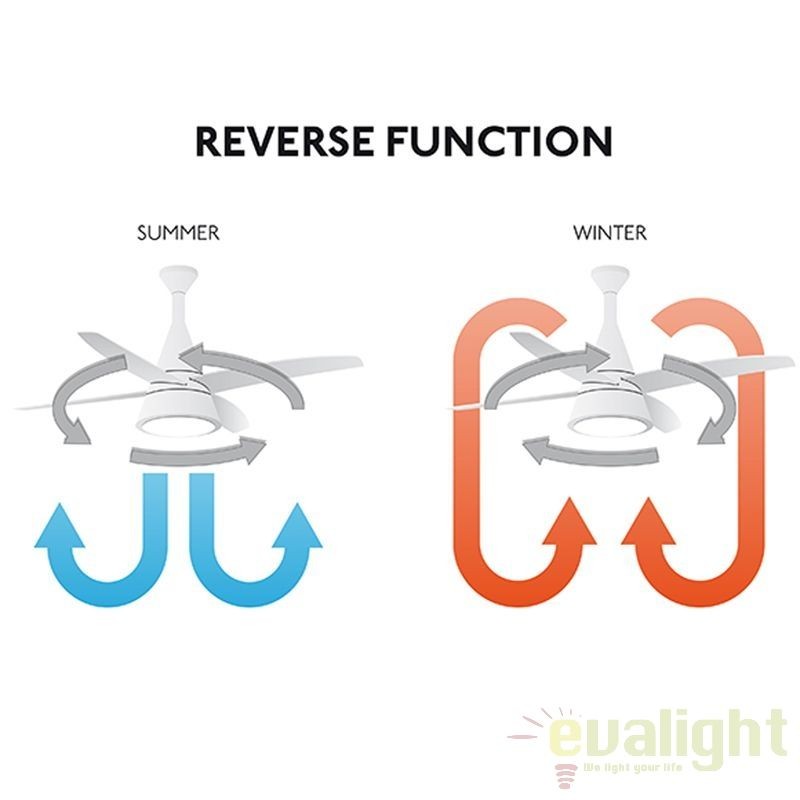 REVERSE FUNCTION

SUMMER

WINTER

evalight
We light your life